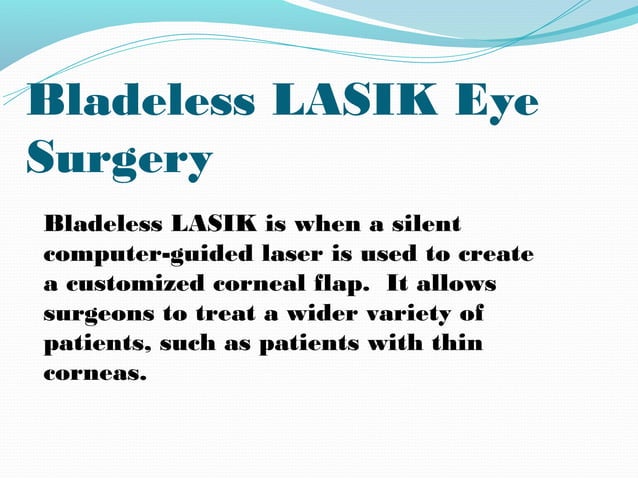 Bladeless LASIK Eye Surgery

Bladeless LASIK is when a silent computer-guided laser is used to create a customized corneal flap. It allows surgeons to treat a wider variety of patients, such as patients with thin corneas.